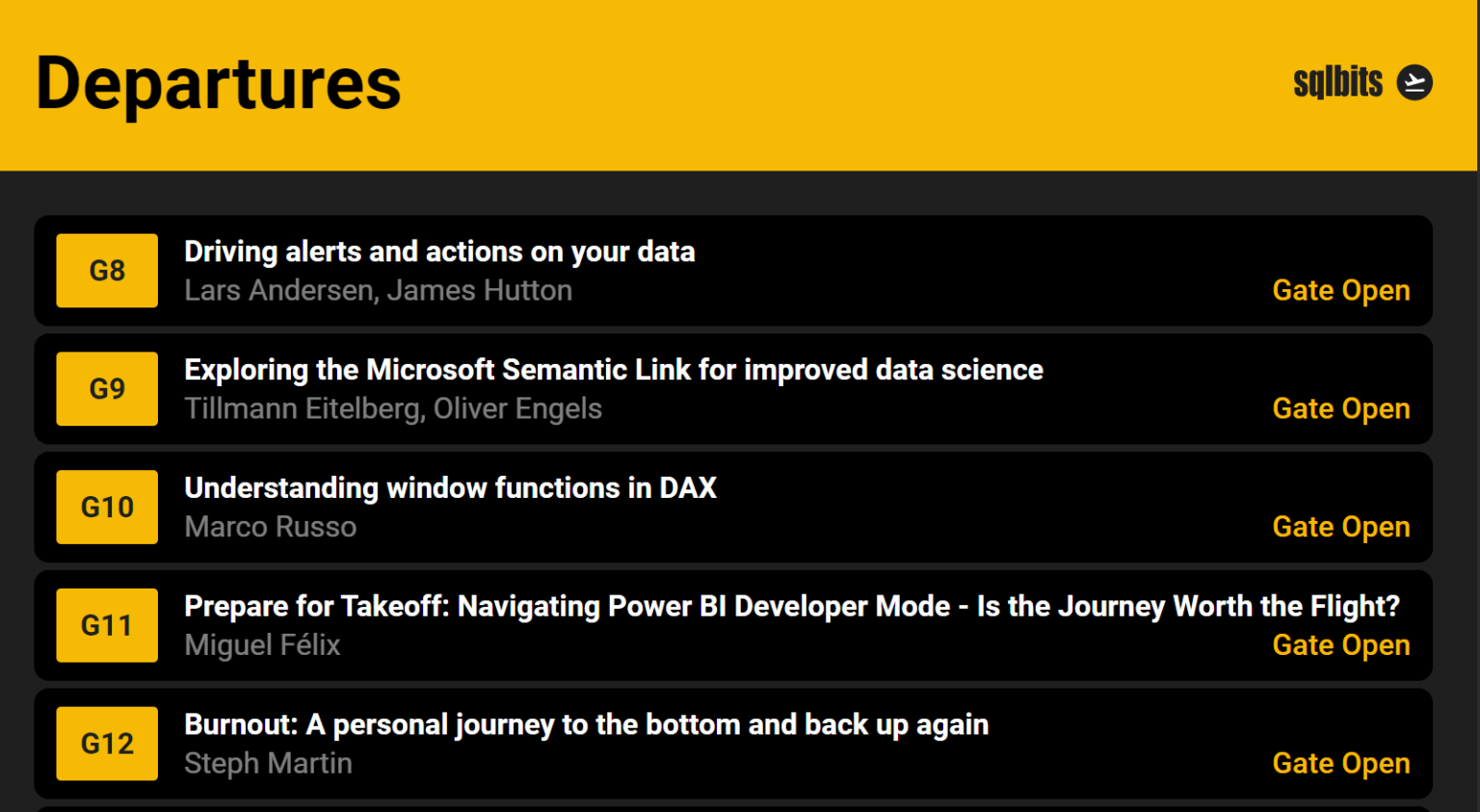 Departures

sqlbits

G8
Driving alerts and actions on your data
Lars Andersen, James Hutton
Gate Open

G9
Exploring the Microsoft Semantic Link for improved data science
Tillmann Eitelberg, Oliver Engels
Gate Open

G10
Understanding window functions in DAX
Marco Russo
Gate Open

G11
Prepare for Takeoff: Navigating Power BI Developer Mode - Is the Journey Worth the Flight?
Miguel Félix
Gate Open

G12
Burnout: A personal journey to the bottom and back up again
Steph Martin
Gate Open